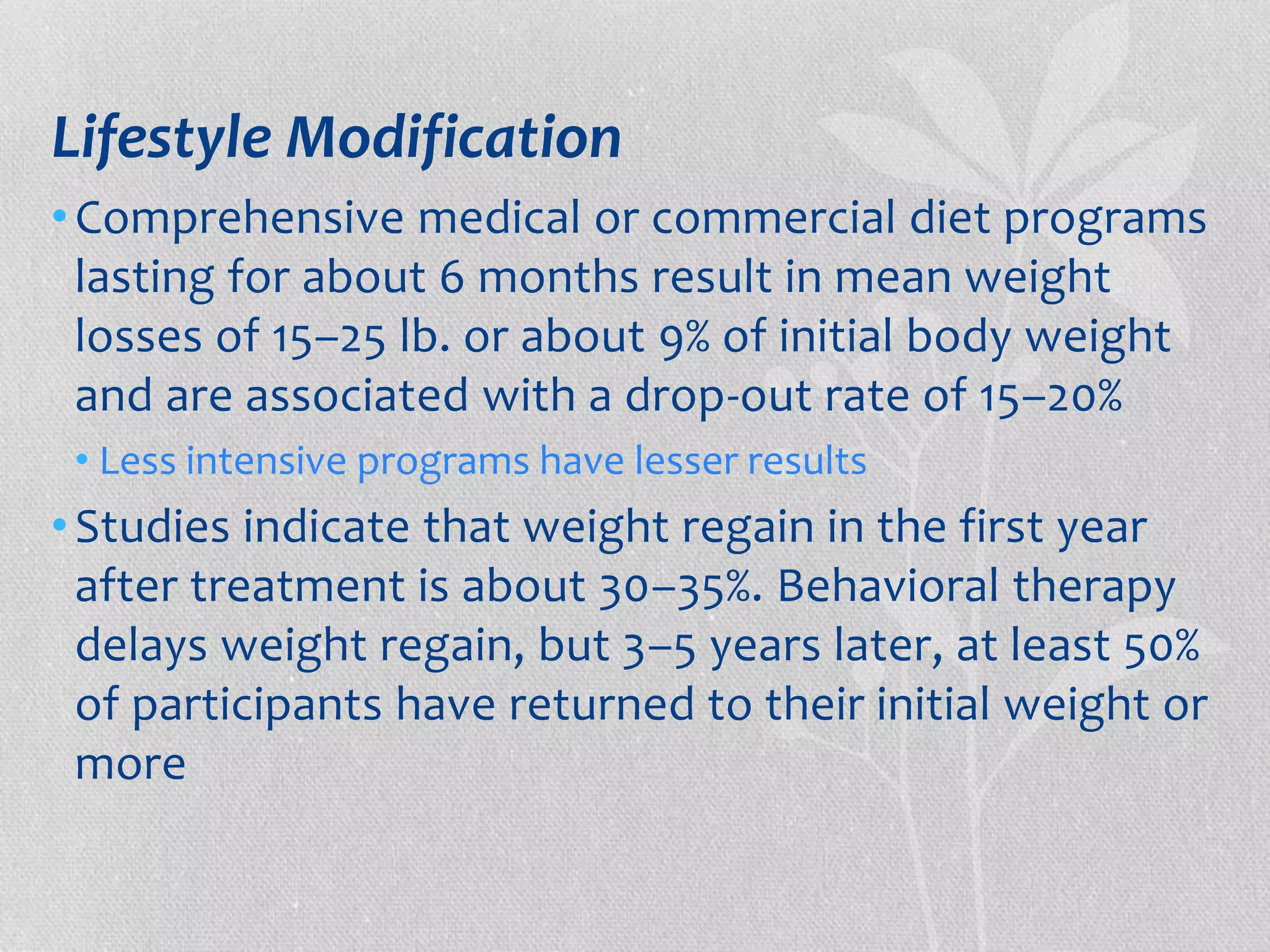 Lifestyle Modification

• Comprehensive medical or commercial diet programs lasting for about 6 months result in mean weight losses of 15–25 lb. or about 9% of initial body weight and are associated with a drop-out rate of 15–20%

• Less intensive programs have lesser results

• Studies indicate that weight regain in the first year after treatment is about 30–35%. Behavioral therapy delays weight regain, but 3–5 years later, at least 50% of participants have returned to their initial weight or more